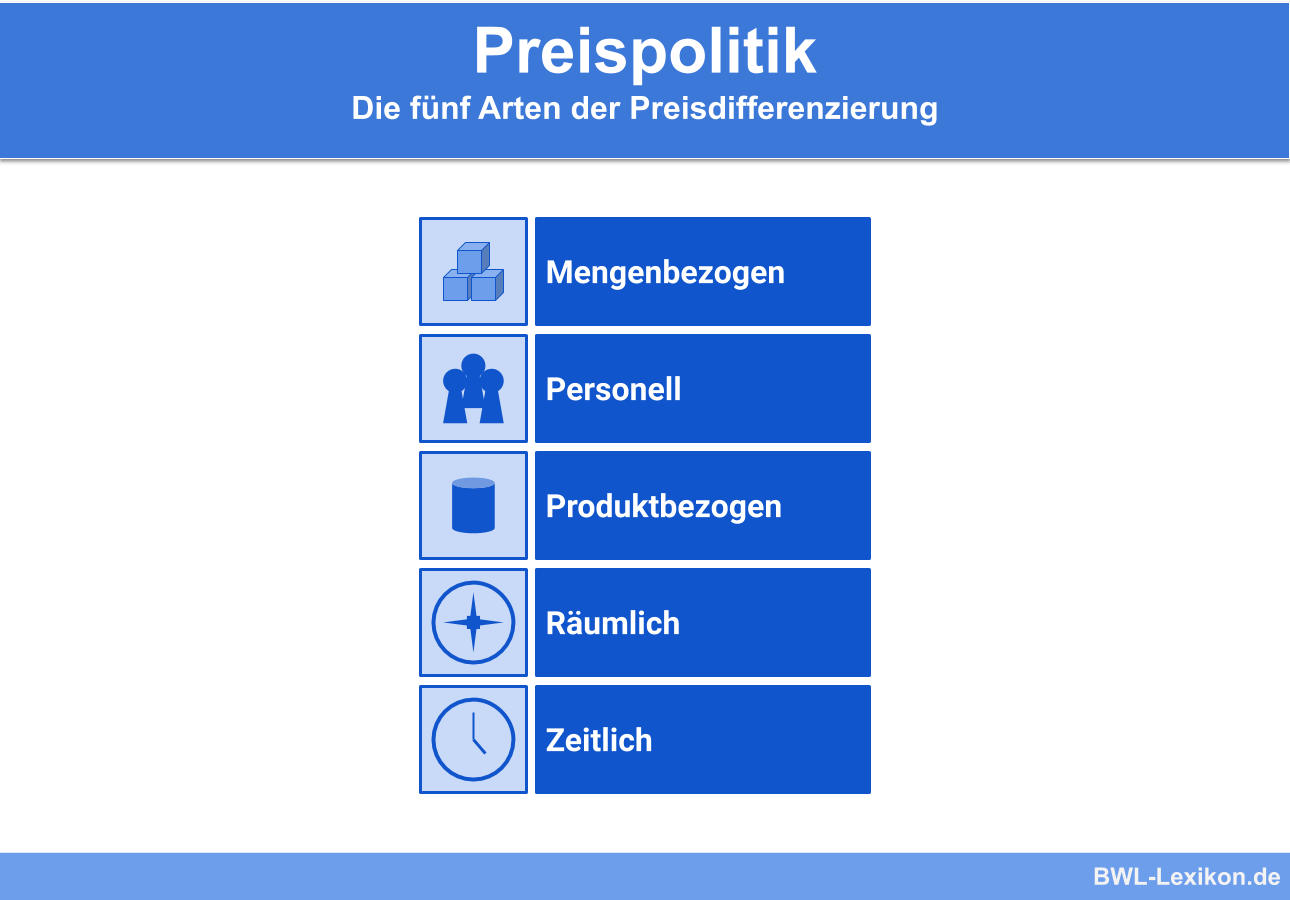 Preispolitik
Die fünf Arten der Preisdifferenzierung

Mengenbezogen

Personell

Produktbezogen

Räumlich

Zeitlich

BWL-Lexikon.de